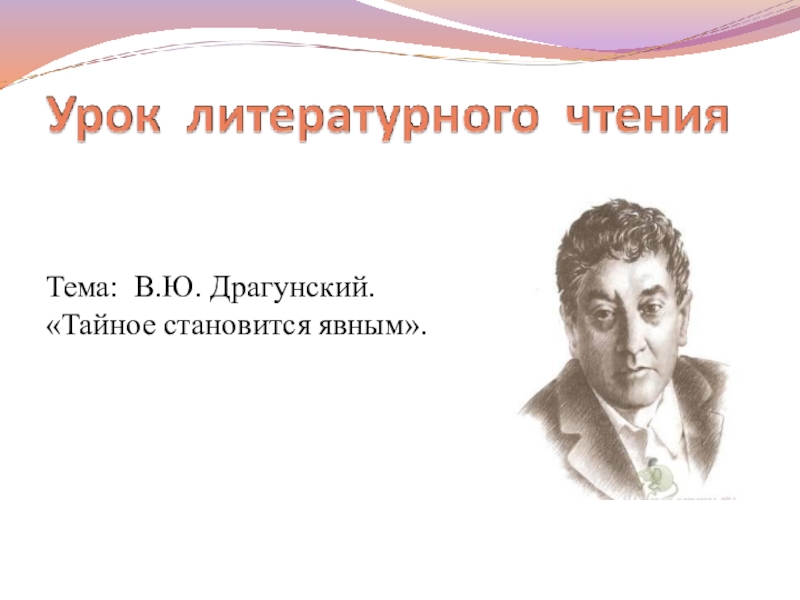 Урок литературного чтения

Тема: В.Ю. Драгунский.
«Тайное становится явным».